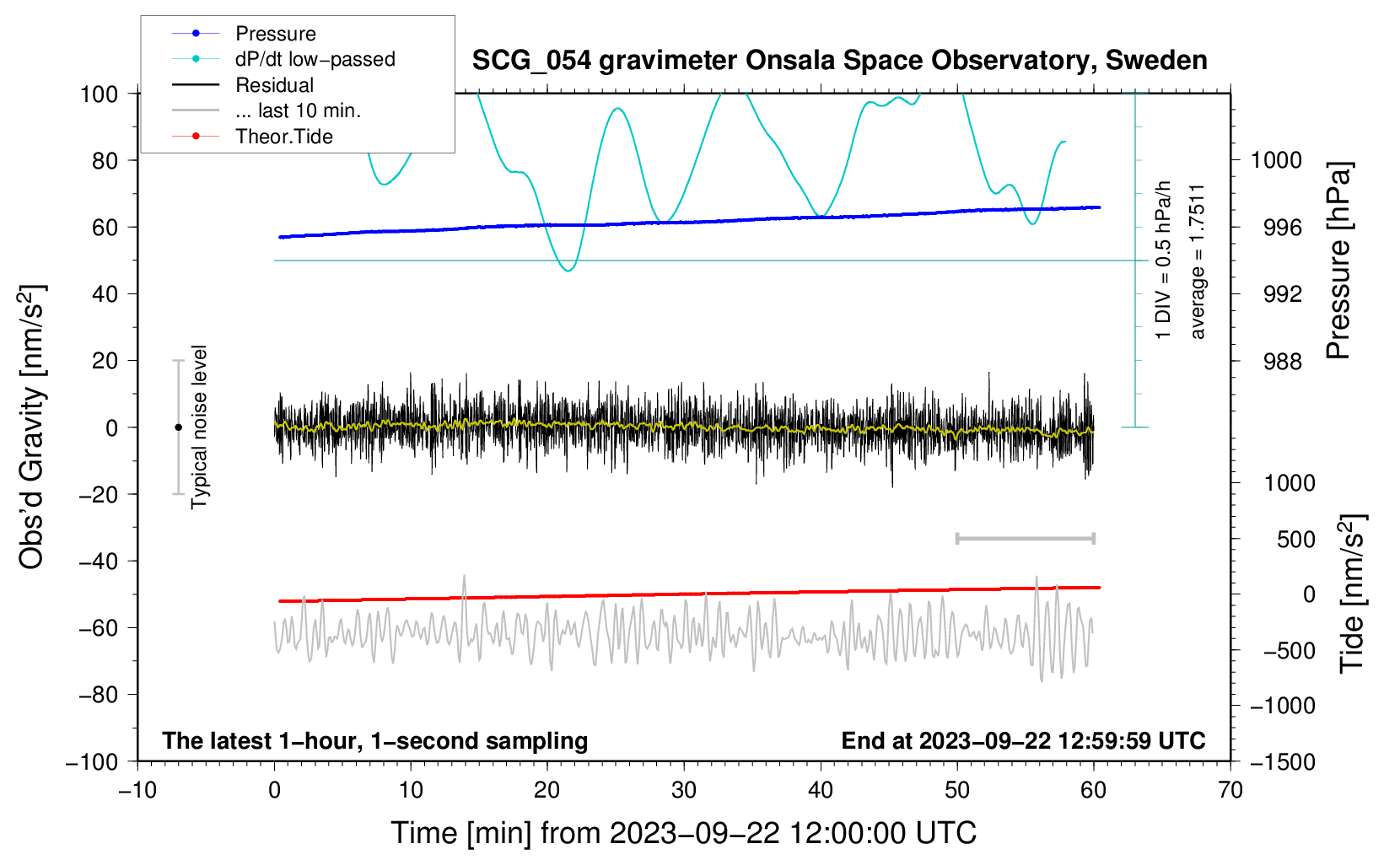 Pressure
dP/dt low−passed
Residual
... last 10 min.
Theor.Tide

SCG_054 gravimeter Onsala Space Observatory, Sweden

100
80
60
40
20
0
−20
−40
−60
−80
−100

Obs'd Gravity [nm/s$^2$]

Typical noise level

1 DIV = 0.5 hPa/h
average = 1.7511

1000
996
992
988

Pressure [hPa]

1000
500
0
−500
−1000
−1500

Tide [nm/s$^2$]

The latest 1−hour, 1−second sampling
End at 2023−09−22 12:59:59 UTC

−10
0
10
20
30
40
50
60
70

Time [min] from 2023−09−22 12:00:00 UTC